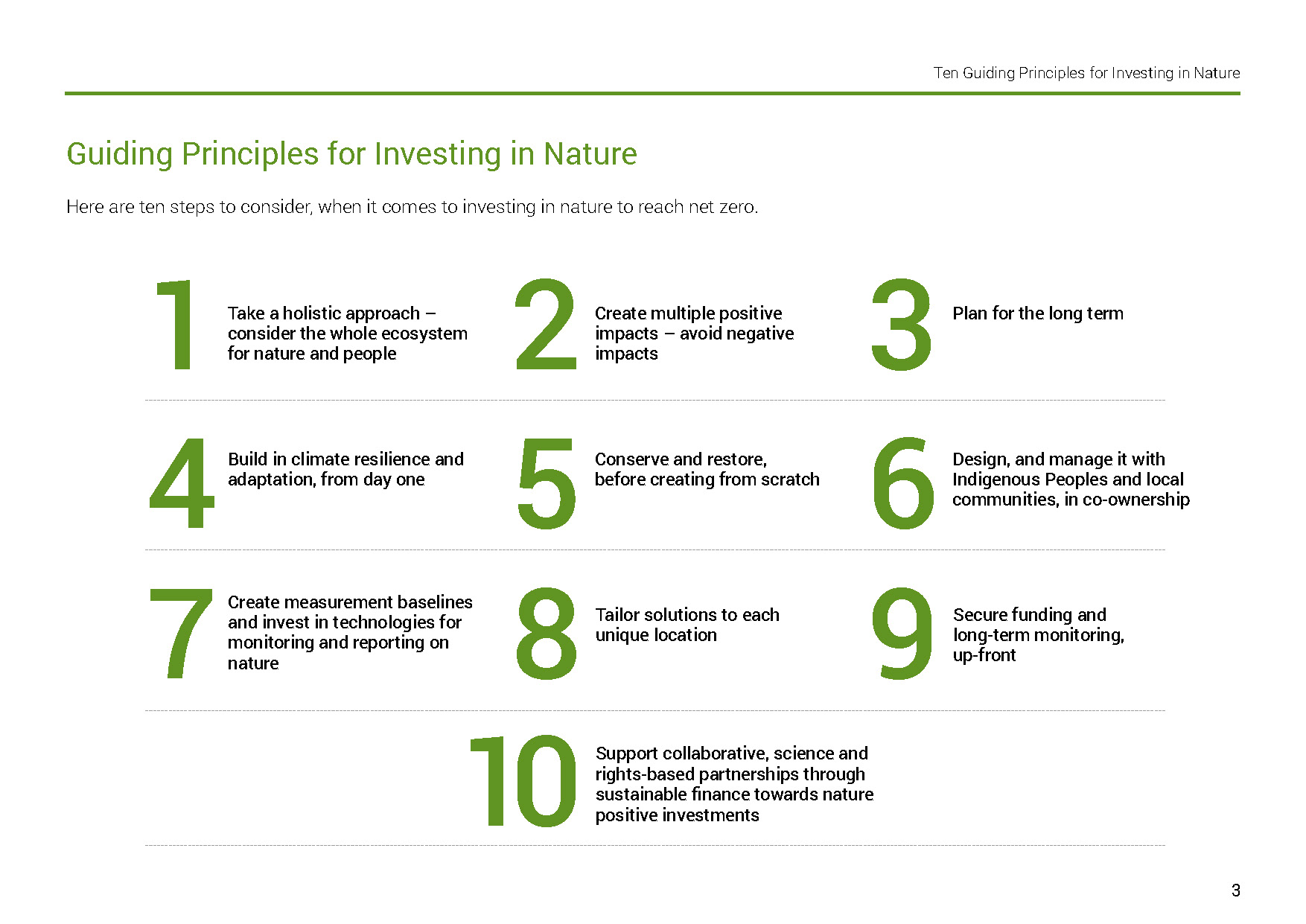 Ten Guiding Principles for Investing in Nature

Guiding Principles for Investing in Nature

Here are ten steps to consider, when it comes to investing in nature to reach net zero.

1 Take a holistic approach – consider the whole ecosystem for nature and people

2 Create multiple positive impacts – avoid negative impacts

3 Plan for the long term

4 Build in climate resilience and adaptation, from day one

5 Conserve and restore, before creating from scratch

6 Design, and manage it with Indigenous Peoples and local communities, in co-ownership

7 Create measurement baselines and invest in technologies for monitoring and reporting on nature

8 Tailor solutions to each unique location

9 Secure funding and long-term monitoring, up-front

10 Support collaborative, science and rights-based partnerships through sustainable finance towards nature positive investments

3